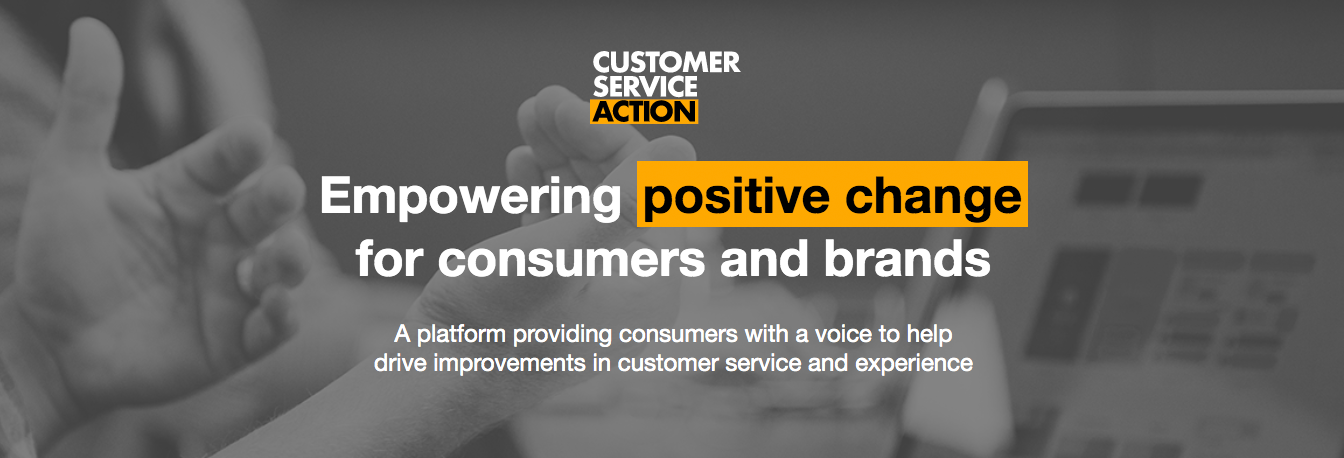 CUSTOMER SERVICE ACTION

Empowering positive change for consumers and brands

A platform providing consumers with a voice to help drive improvements in customer service and experience